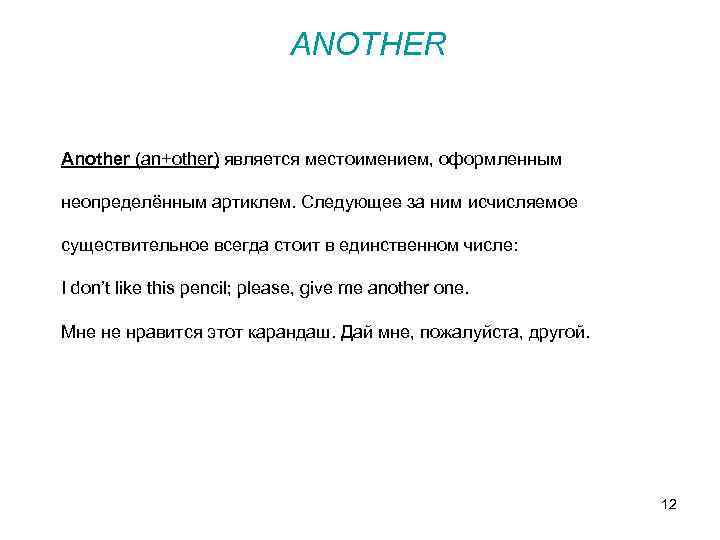 ANOTHER

Another (an+other) является местоимением, оформленным неопределённым артиклем. Следующее за ним исчисляемое существительное всегда стоит в единственном числе:

I don't like this pencil; please, give me another one.

Мне не нравится этот карандаш. Дай мне, пожалуйста, другой.

12